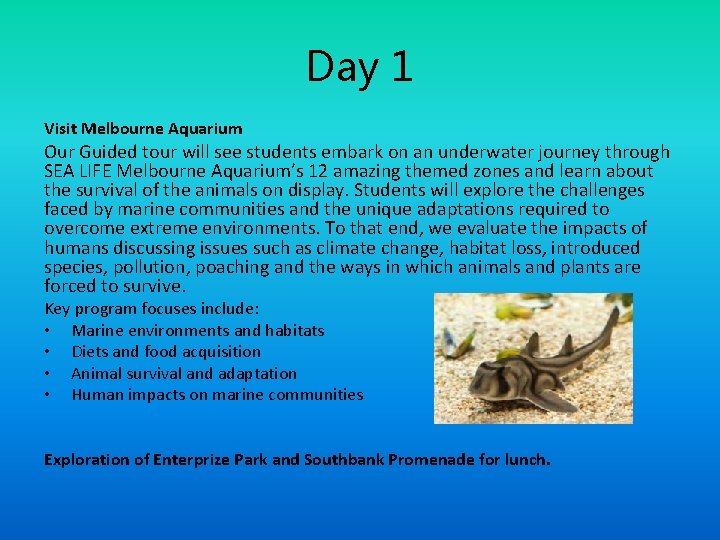 Day 1

Visit Melbourne Aquarium

Our Guided tour will see students embark on an underwater journey through SEA LIFE Melbourne Aquarium's 12 amazing themed zones and learn about the survival of the animals on display. Students will explore the challenges faced by marine communities and the unique adaptations required to overcome extreme environments. To that end, we evaluate the impacts of humans discussing issues such as climate change, habitat loss, introduced species, pollution, poaching and the ways in which animals and plants are forced to survive.

Key program focuses include:
• Marine environments and habitats
• Diets and food acquisition
• Animal survival and adaptation
• Human impacts on marine communities

Exploration of Enterprize Park and Southbank Promenade for lunch.